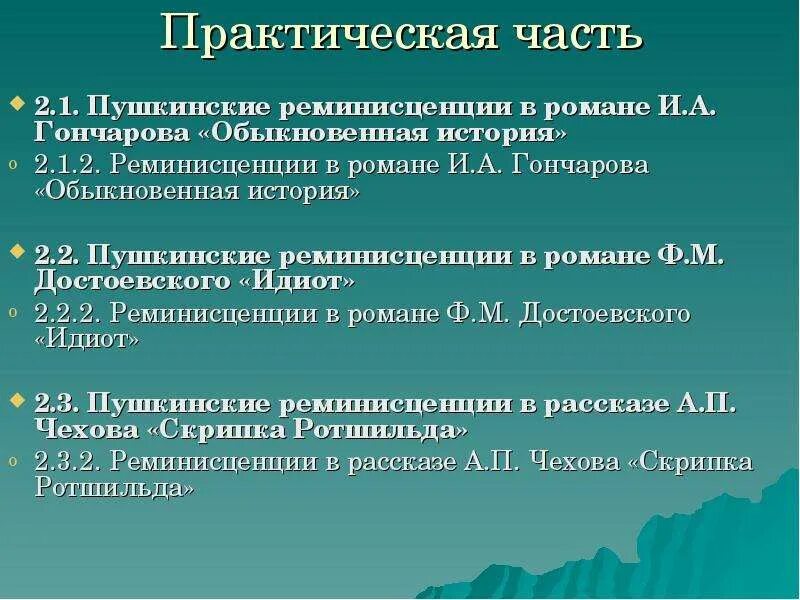 Практическая часть

2.1. Пушкинские реминисценции в романе И.А. Гончарова «Обыкновенная история»

2.1.2. Реминисценции в романе И.А. Гончарова «Обыкновенная история»

2.2. Пушкинские реминисценции в романе Ф.М. Достоевского «Идиот»

2.2.2. Реминисценции в романе Ф.М. Достоевского «Идиот»

2.3. Пушкинские реминисценции в рассказе А.П. Чехова «Скрипка Ротшильда»

2.3.2. Реминисценции в рассказе А.П. Чехова «Скрипка Ротшильда»